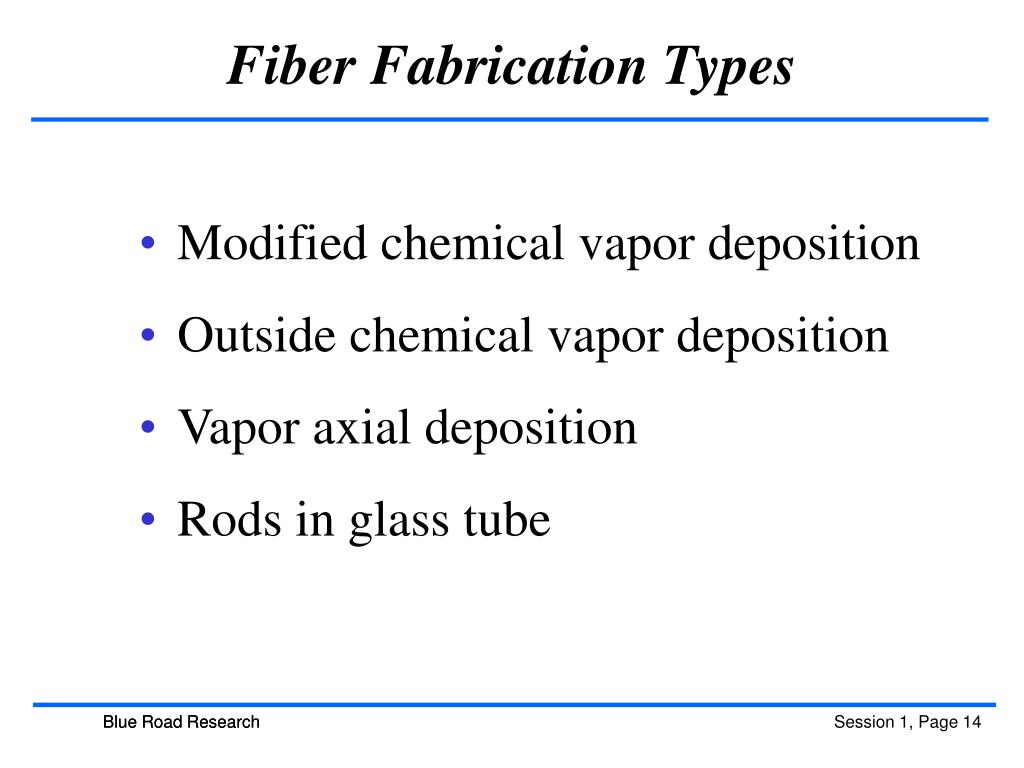 Fiber Fabrication Types

• Modified chemical vapor deposition
• Outside chemical vapor deposition
• Vapor axial deposition
• Rods in glass tube

Blue Road Research

Session 1, Page 14